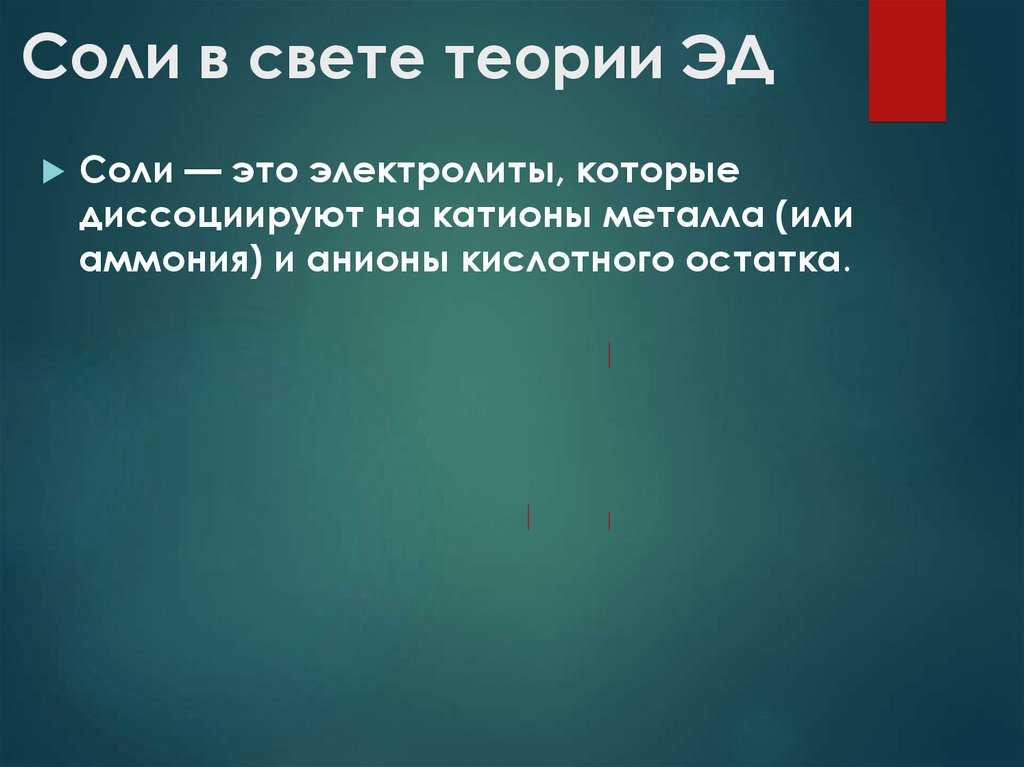 Соли в свете теории ЭД

Соли — это электролиты, которые диссоциируют на катионы металла (или аммония) и анионы кислотного остатка.